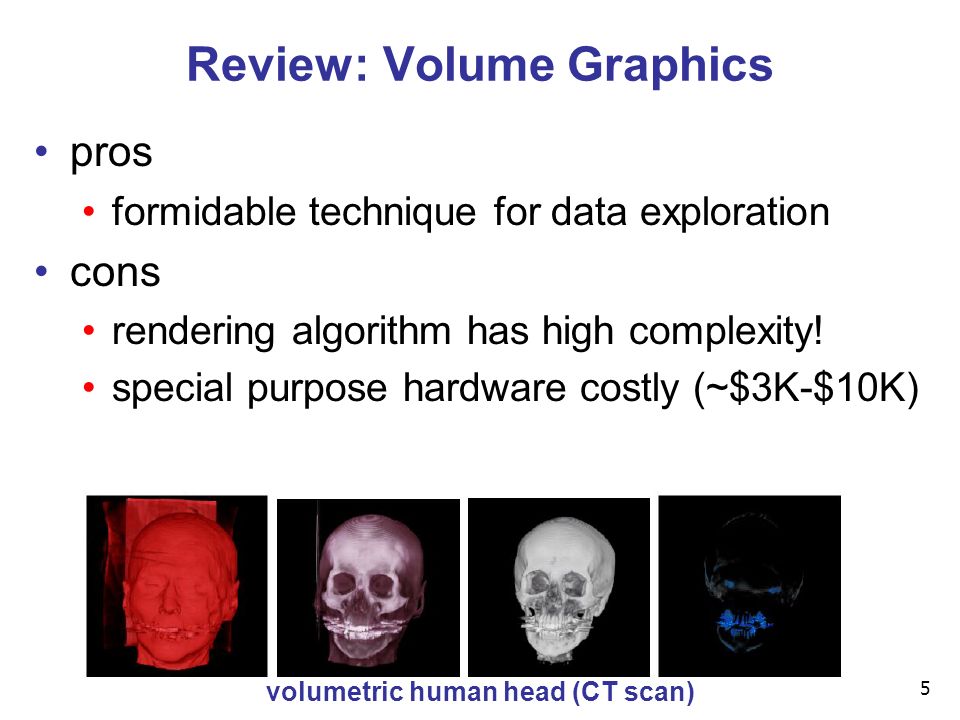 Review: Volume Graphics

• pros
  • formidable technique for data exploration
• cons
  • rendering algorithm has high complexity!
  • special purpose hardware costly (~\$3K-\$10K)

volumetric human head (CT scan)

5